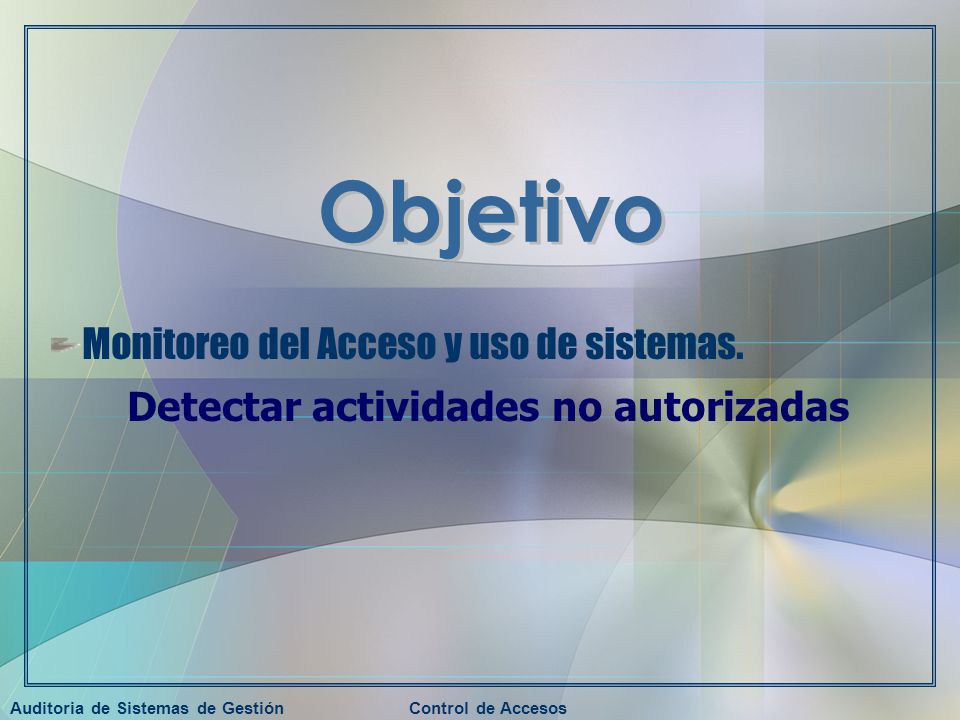 Objetivo

Monitoreo del Acceso y uso de sistemas.

Detectar actividades no autorizadas

Auditoria de Sistemas de Gestión

Control de Accesos